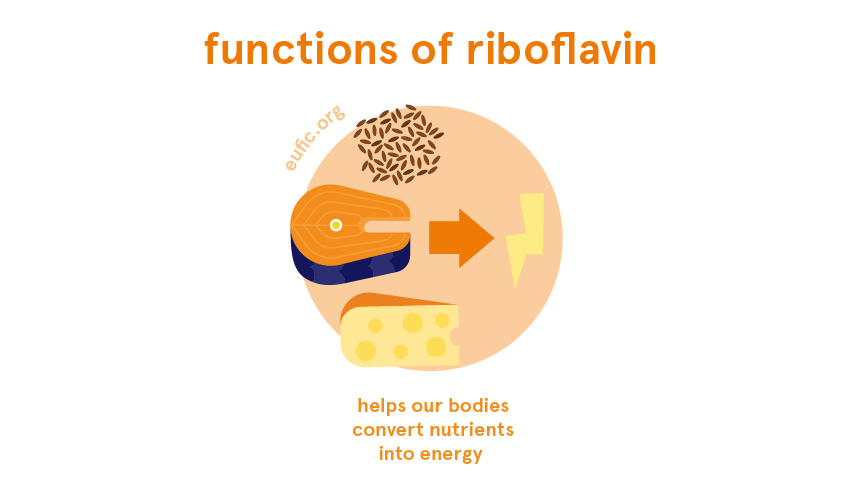 functions of riboflavin

eufic.org

helps our bodies convert nutrients into energy